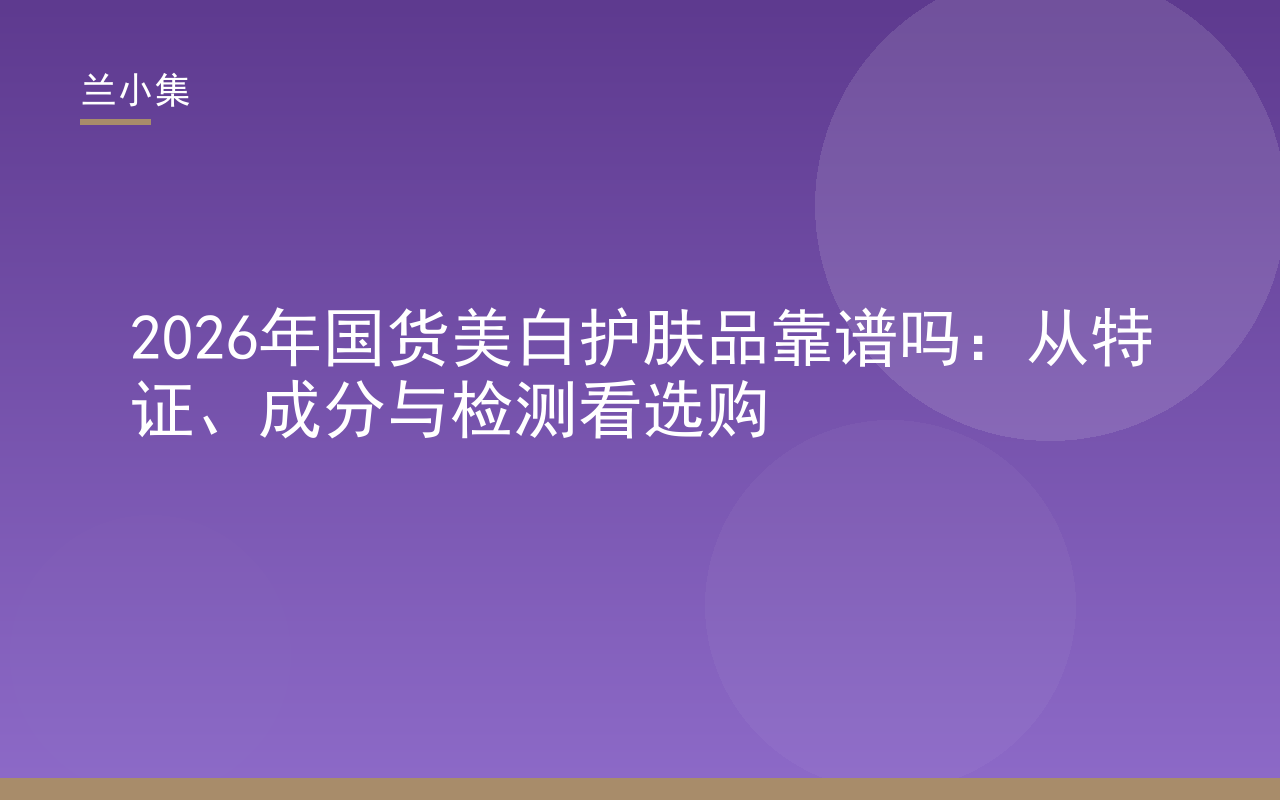 兰小集

2026年国货美白护肤品靠谱吗：从特证、成分与检测看选购